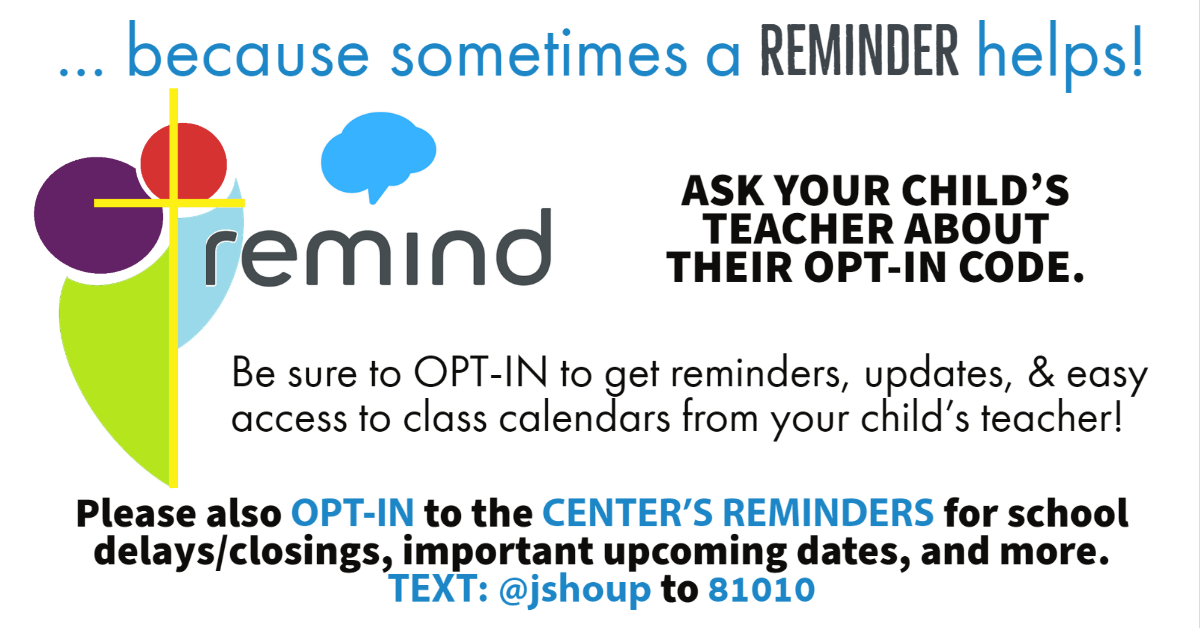 ... because sometimes a REMINDER helps!

remind

ASK YOUR CHILD'S TEACHER ABOUT THEIR OPT-IN CODE.

Be sure to OPT-IN to get reminders, updates, & easy access to class calendars from your child's teacher!

Please also OPT-IN to the CENTER'S REMINDERS for school delays/closings, important upcoming dates, and more. TEXT: @jshoup to 81010